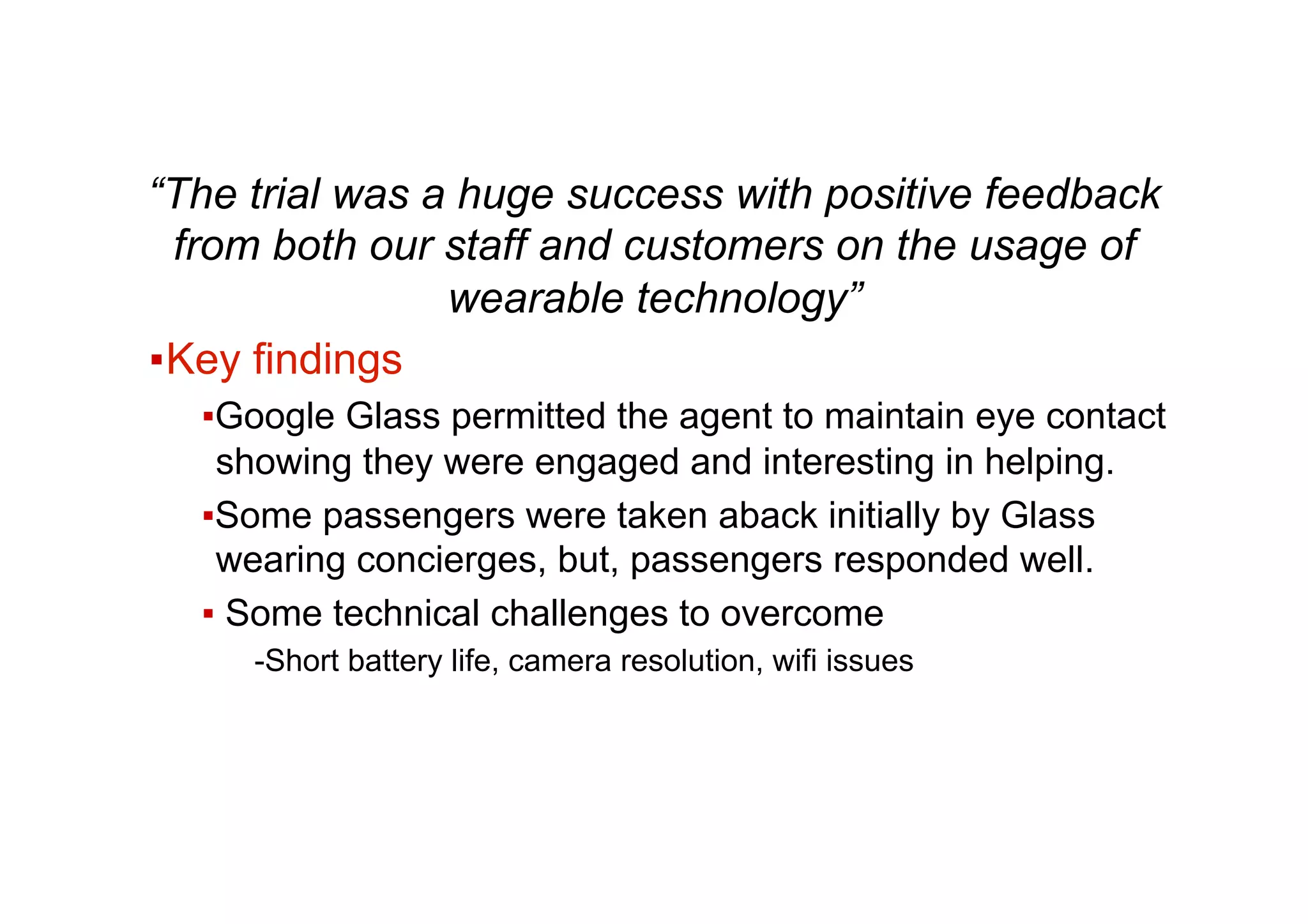 “The trial was a huge success with positive feedback from both our staff and customers on the usage of wearable technology”

▪Key findings

▪Google Glass permitted the agent to maintain eye contact showing they were engaged and interesting in helping.

▪Some passengers were taken aback initially by Glass wearing concierges, but, passengers responded well.

▪ Some technical challenges to overcome

-Short battery life, camera resolution, wifi issues